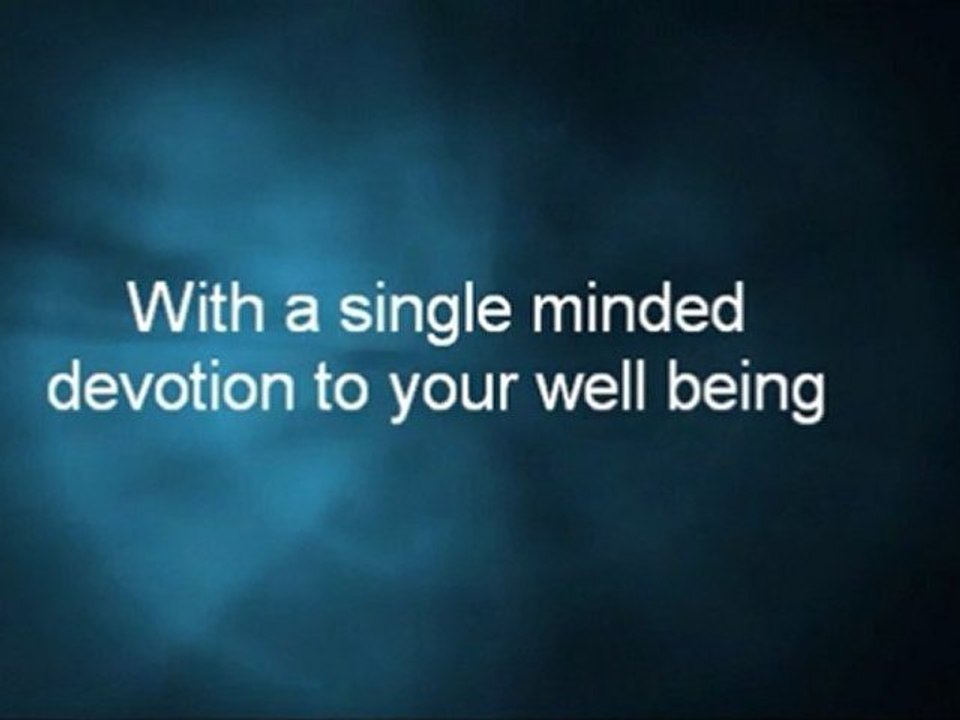 With a single minded devotion to your well being